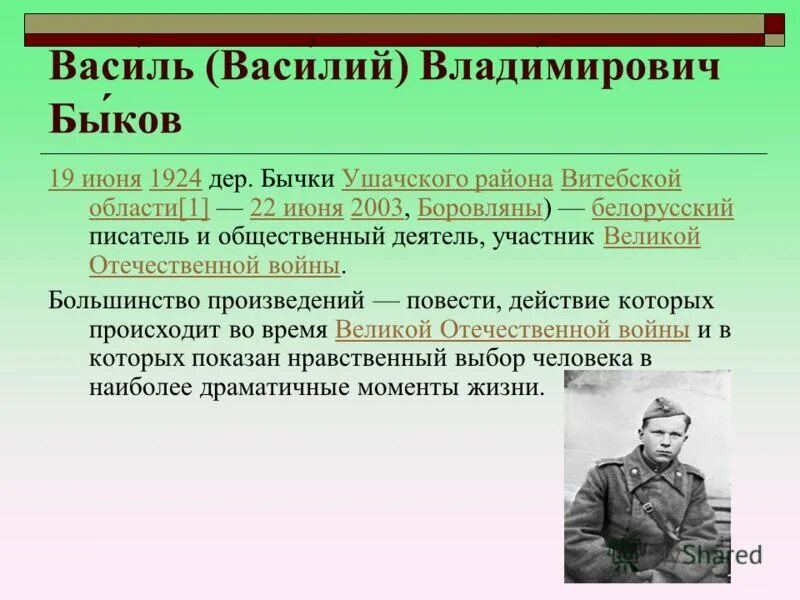 Васи́ль (Васи́лий) Влади́мирович Бы́ков

19 июня 1924 дер. Бычки Ушачского района Витебской области[1] — 22 июня 2003, Боровляны) — белорусский писатель и общественный деятель, участник Великой Отечественной войны.

Большинство произведений — повести, действие которых происходит во время Великой Отечественной войны и в которых показан нравственный выбор человека в наиболее драматичные моменты жизни.

Shared